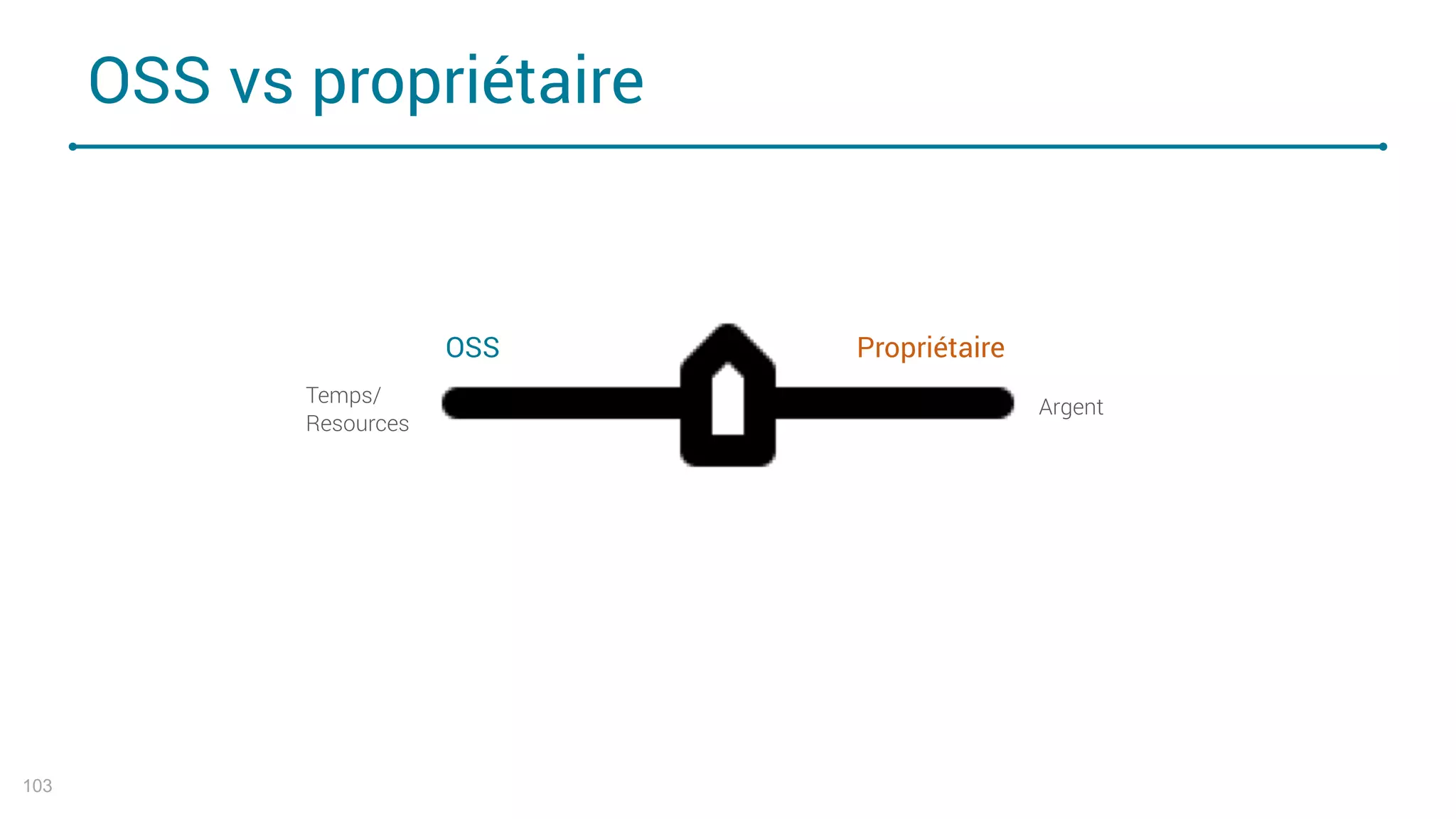 OSS vs propriétaire

OSS

Propriétaire

Temps/ Resources

Argent

103